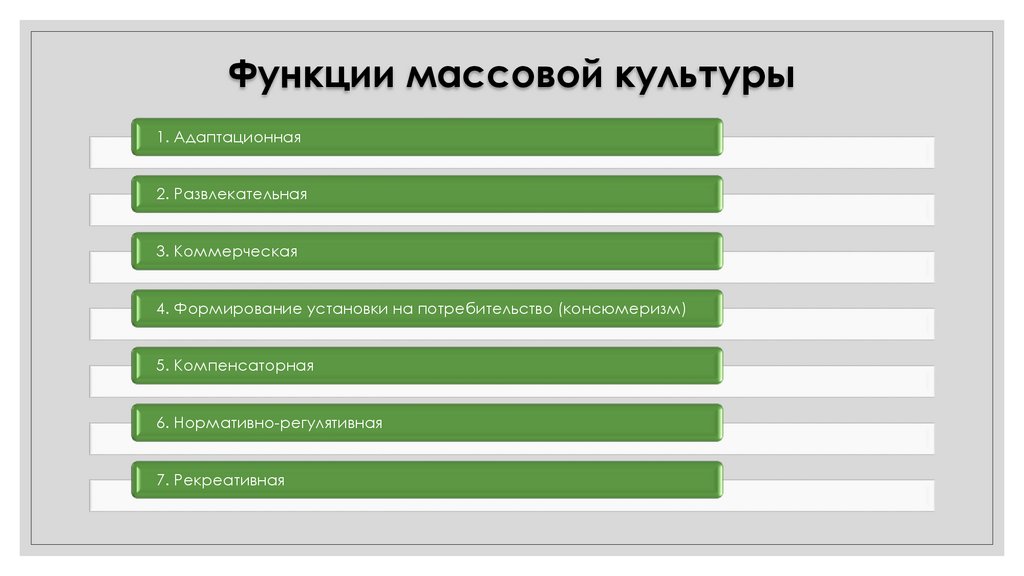 Функции массовой культуры

1. Адаптационная

2. Развлекательная

3. Коммерческая

4. Формирование установки на потребительство (консюмеризм)

5. Компенсаторная

6. Нормативно-регулятивная

7. Рекреативная